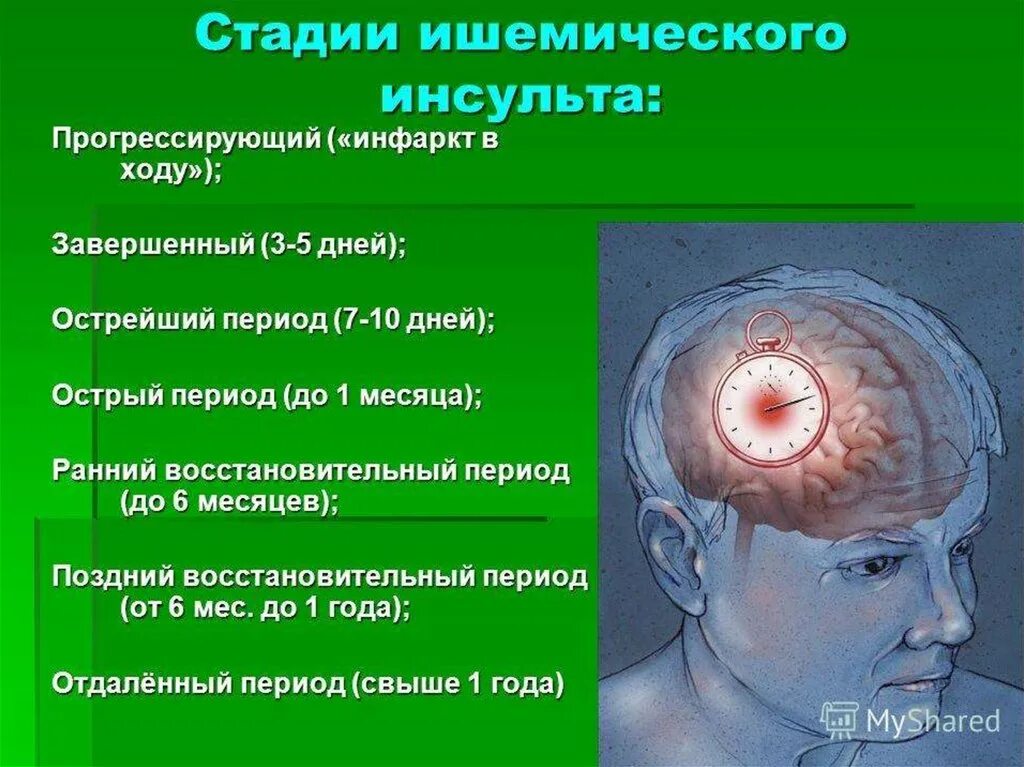 Стадии ишемического инсульта:

Прогрессирующий («инфаркт в ходу»);

Завершенный (3-5 дней);

Острейший период (7-10 дней);

Острый период (до 1 месяца);

Ранний восстановительный период (до 6 месяцев);

Поздний восстановительный период (от 6 мес. до 1 года);

Отдалённый период (свыше 1 года)

MyShared